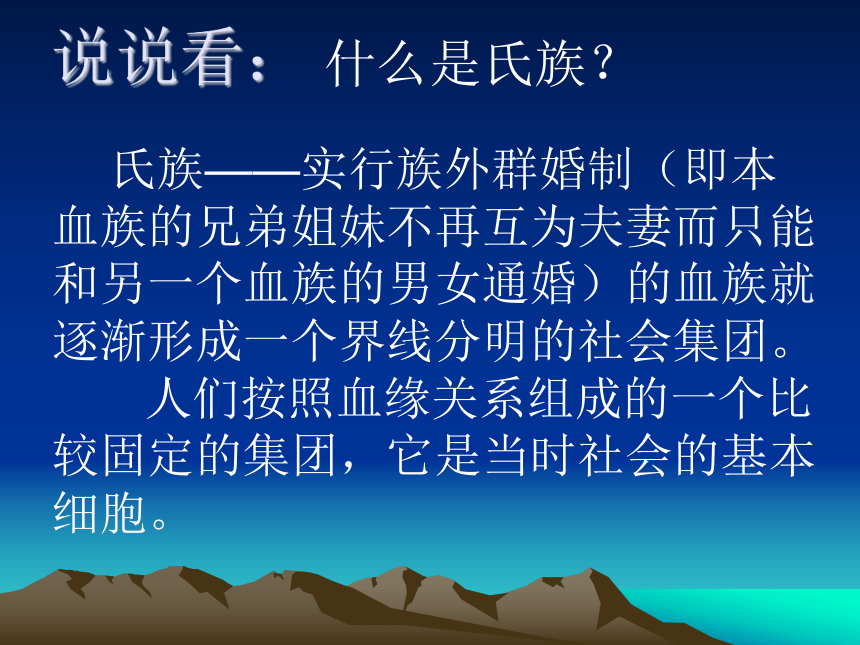 说说看： 什么是氏族？

氏族——实行族外群婚制（即本血族的兄弟姐妹不再互为夫妻而只能和另一个血族的男女通婚）的血族就逐渐形成一个界线分明的社会集团。

人们按照血缘关系组成的一个比较固定的集团，它是当时社会的基本细胞。